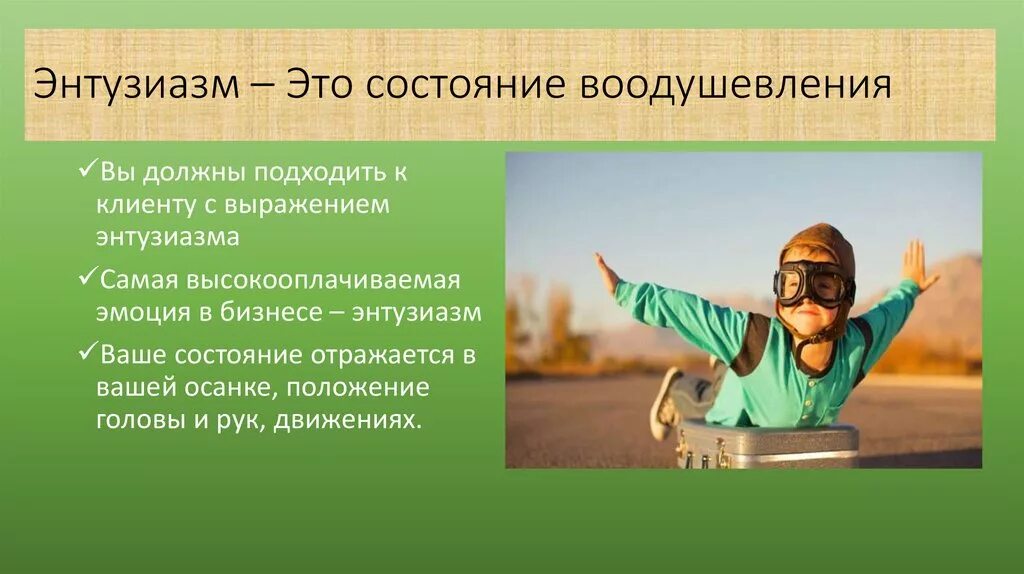 Энтузиазм – Это состояние воодушевления

✓Вы должны подходить к клиенту с выражением энтузиазма

✓Самая высокооплачиваемая эмоция в бизнесе – энтузиазм

✓Ваше состояние отражается в вашей осанке, положение головы и рук, движениях.